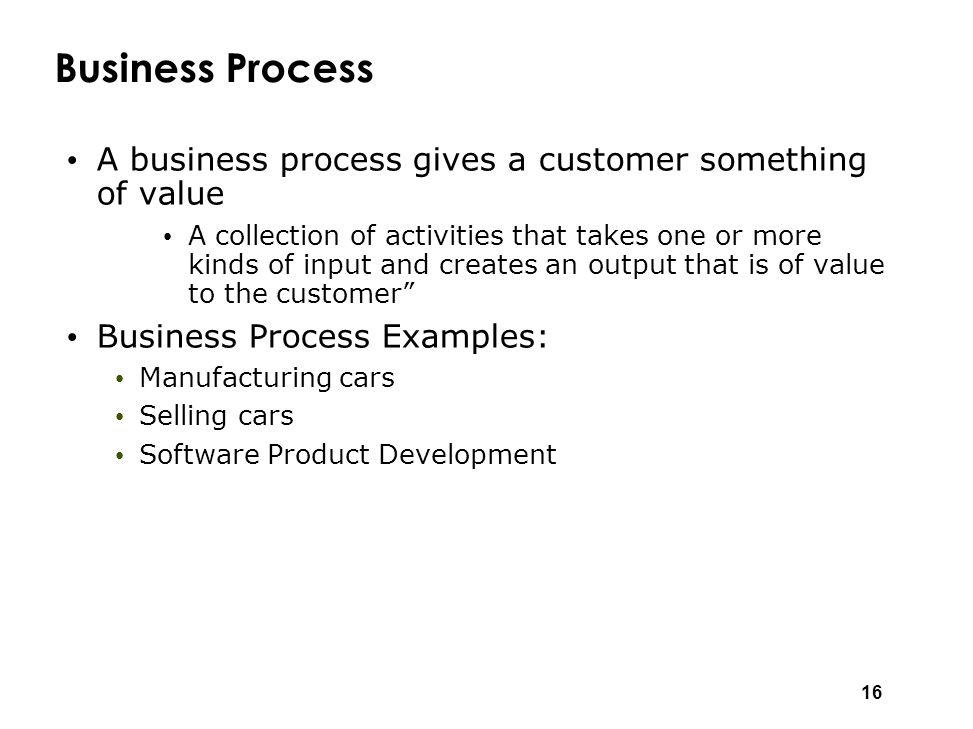 Business Process

• A business process gives a customer something of value
    • A collection of activities that takes one or more kinds of input and creates an output that is of value to the customer”
• Business Process Examples:
    • Manufacturing cars
    • Selling cars
    • Software Product Development

16